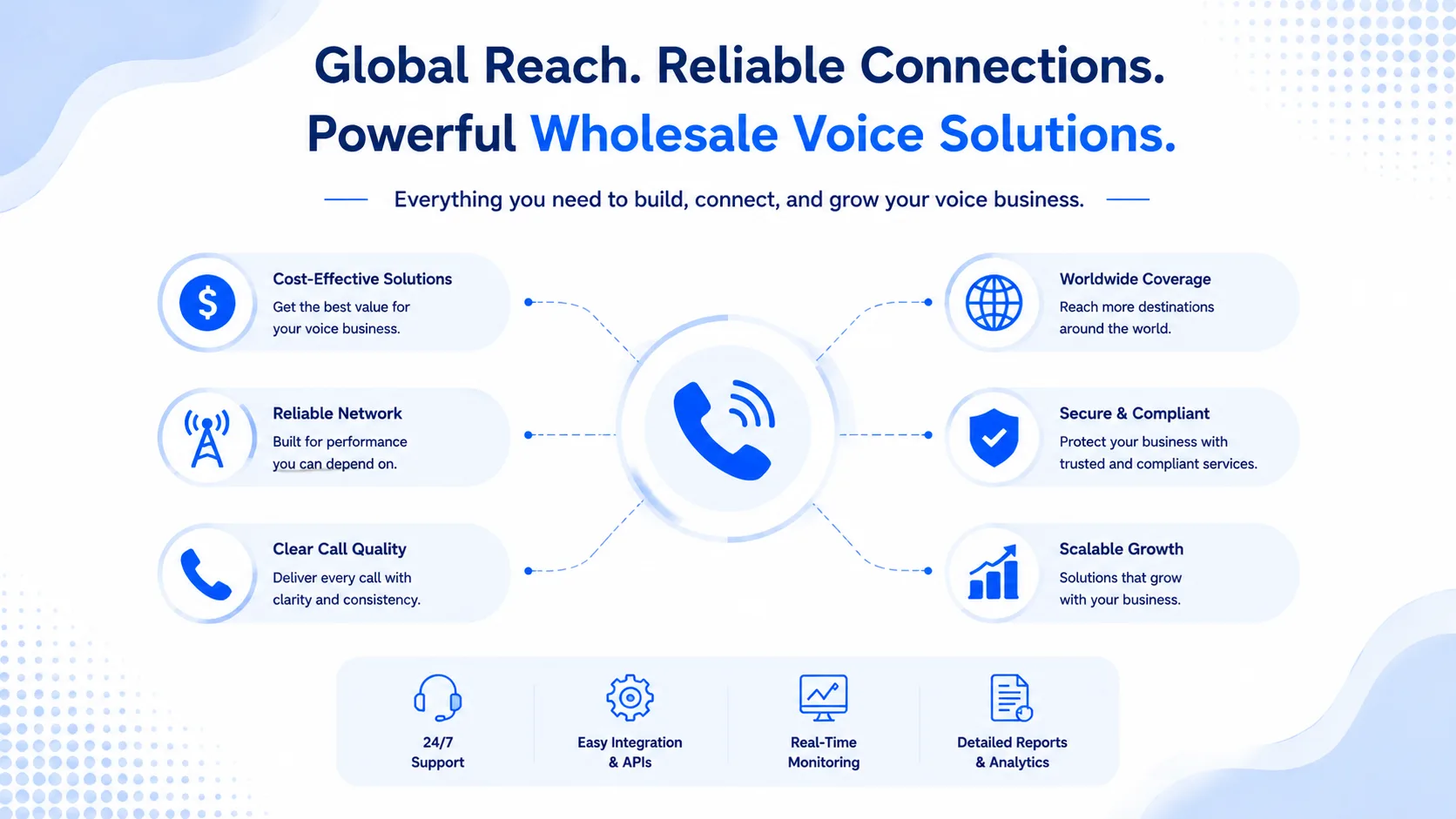 Global Reach. Reliable Connections.
Powerful Wholesale Voice Solutions.

Everything you need to build, connect, and grow your voice business.

Cost-Effective Solutions
Get the best value for your voice business.

Reliable Network
Built for performance you can depend on.

Clear Call Quality
Deliver every call with clarity and consistency.

Worldwide Coverage
Reach more destinations around the world.

Secure & Compliant
Protect your business with trusted and compliant services.

Scalable Growth
Solutions that grow with your business.

24/7 Support

Easy Integration & APIs

Real-Time Monitoring

Detailed Reports & Analytics